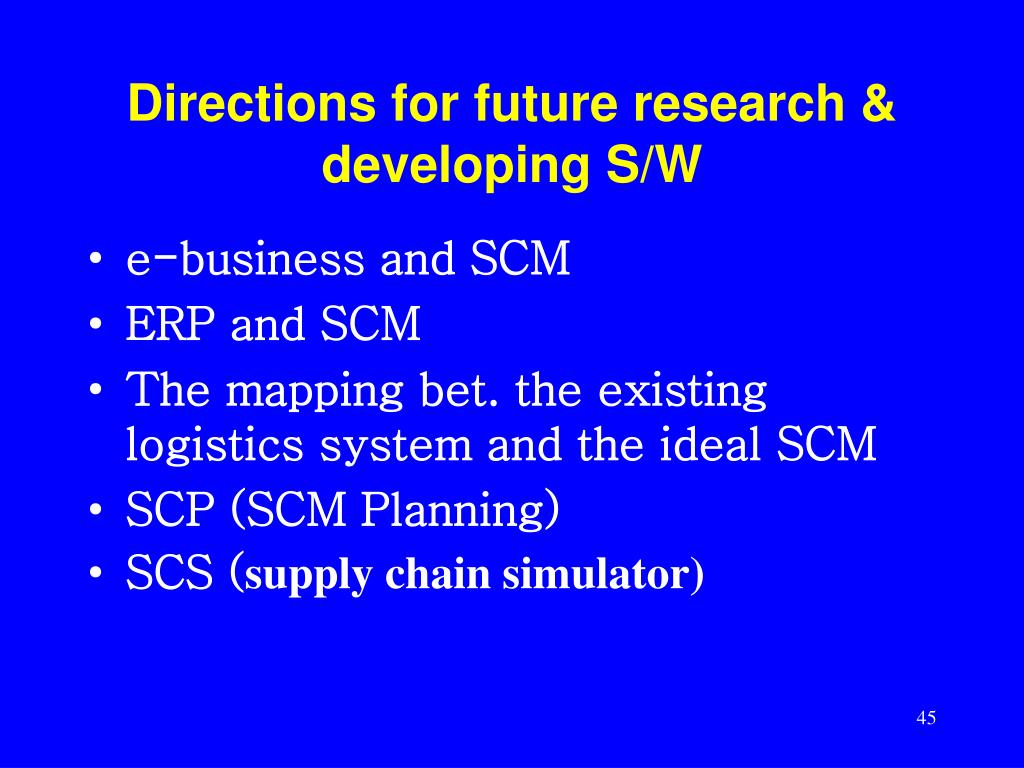 Directions for future research & developing S/W

• e-business and SCM
• ERP and SCM
• The mapping bet. the existing logistics system and the ideal SCM
• SCP (SCM Planning)
• SCS (supply chain simulator)

45